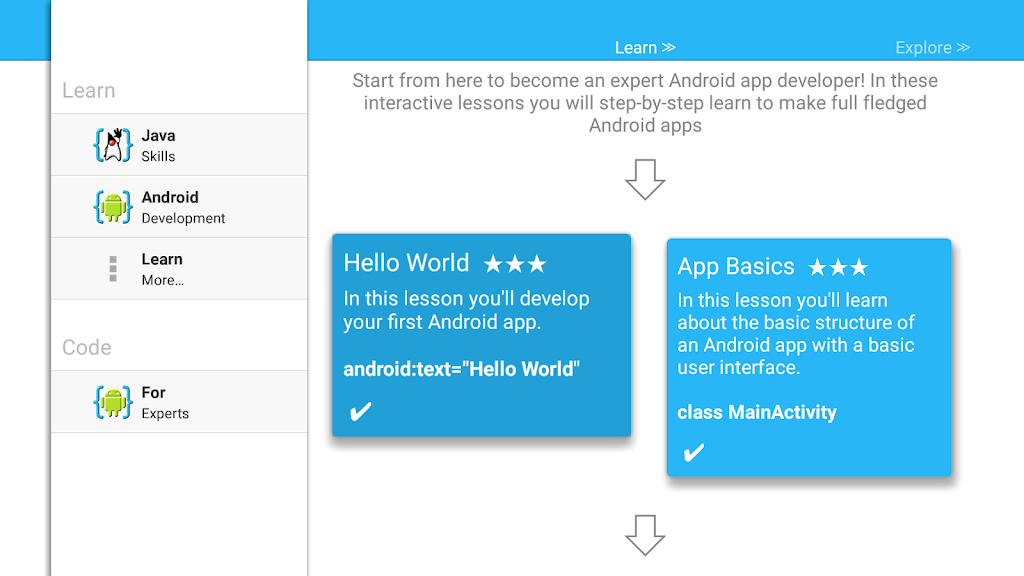 Learn

Java
Skills

Android
Development

Learn
More...

Code

For
Experts

Learn ≫

Explore ≫

Start from here to become an expert Android app developer! In these interactive lessons you will step-by-step learn to make full fledged Android apps

Hello World ★★★

In this lesson you'll develop your first Android app.

android:text="Hello World"

✔

App Basics ★★★

In this lesson you'll learn about the basic structure of an Android app with a basic user interface.

class MainActivity

✔